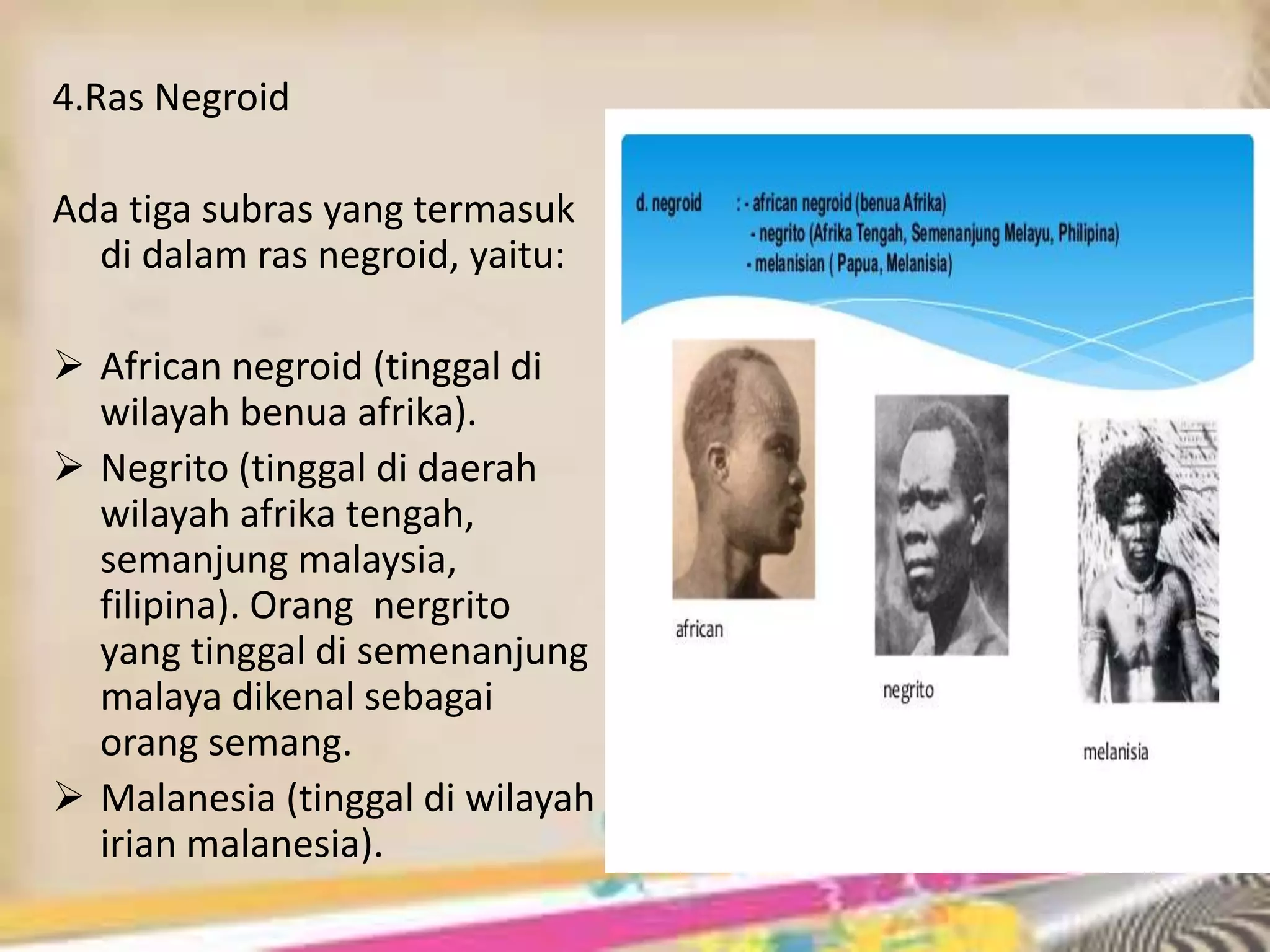 4.Ras Negroid

Ada tiga subras yang termasuk di dalam ras negroid, yaitu:

➢ African negroid (tinggal di wilayah benua afrika).
➢ Negrito (tinggal di daerah wilayah afrika tengah, semanjung malaysia, filipina). Orang nergrito yang tinggal di semenanjung malaya dikenal sebagai orang semang.
➢ Malanesia (tinggal di wilayah irian malanesia).

d. negroid : - african negroid (benua Afrika)
- negrito (Afrika Tengah, Semenanjung Melayu, Philipina)
- melanisian ( Papua, Melanisia)

african

negrito

melanisia